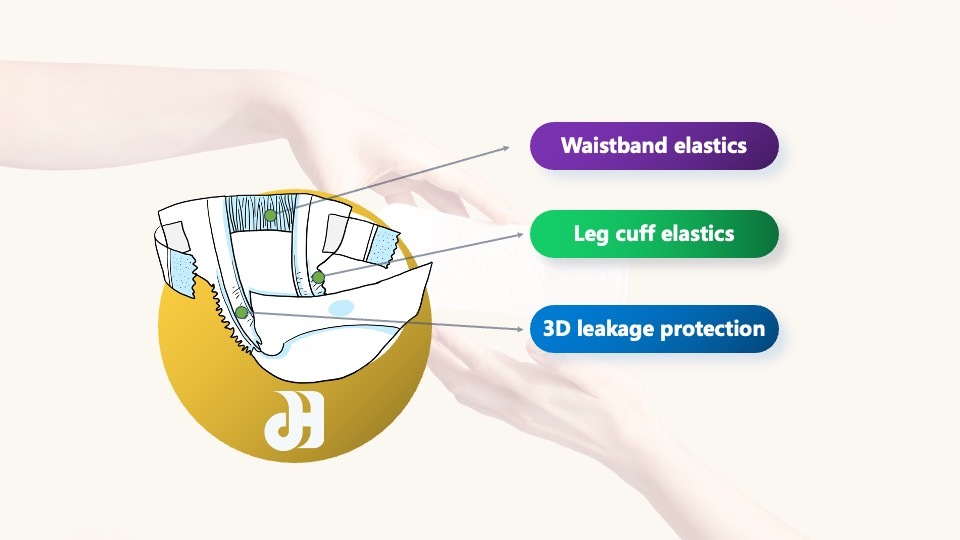 Waistband elastics

Leg cuff elastics

3D leakage protection

JH